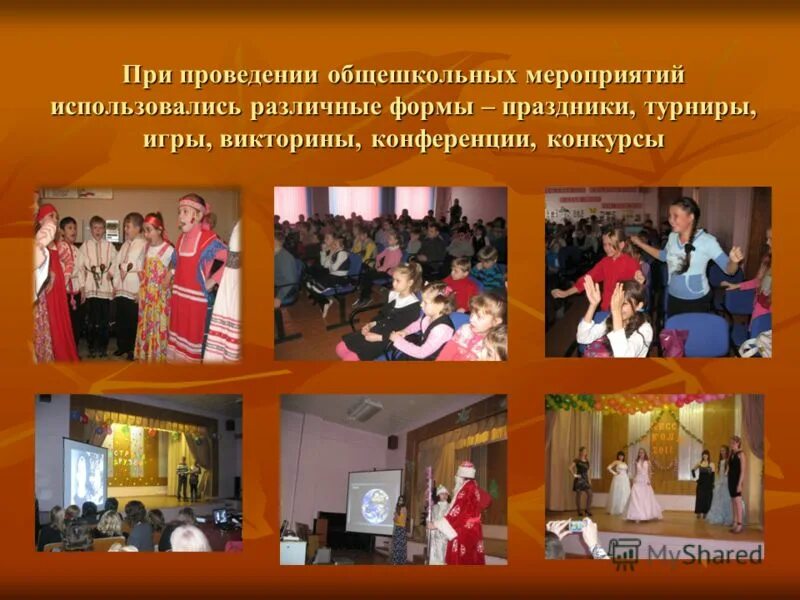 При проведении общешкольных мероприятий использовались различные формы – праздники, турниры, игры, викторины, конференции, конкурсы

MyShared